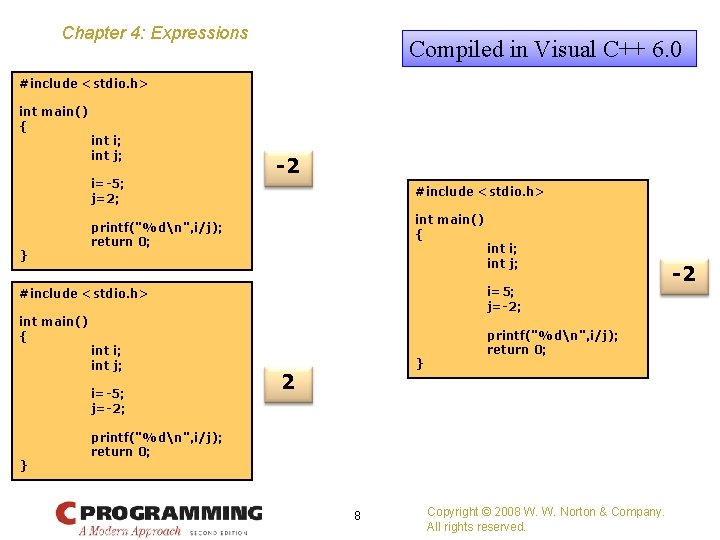 Chapter 4: Expressions

Compiled in Visual C++ 6.0

#include <stdio.h>

int main()
{
int i;
int j;

i=-5;
j=2;

printf("%d\n",i/j);
return 0;
}

-2

#include <stdio.h>

int main()
{
int i;
int j;

i=-5;
j=-2;

printf("%d\n",i/j);
return 0;
}

2

#include <stdio.h>

int main()
{
int i;
int j;

i=5;
j=-2;

printf("%d\n",i/j);
return 0;
}

-2

C PROGRAMMING
A Modern Approach SECOND EDITION

8

Copyright © 2008 W. W. Norton & Company.
All rights reserved.